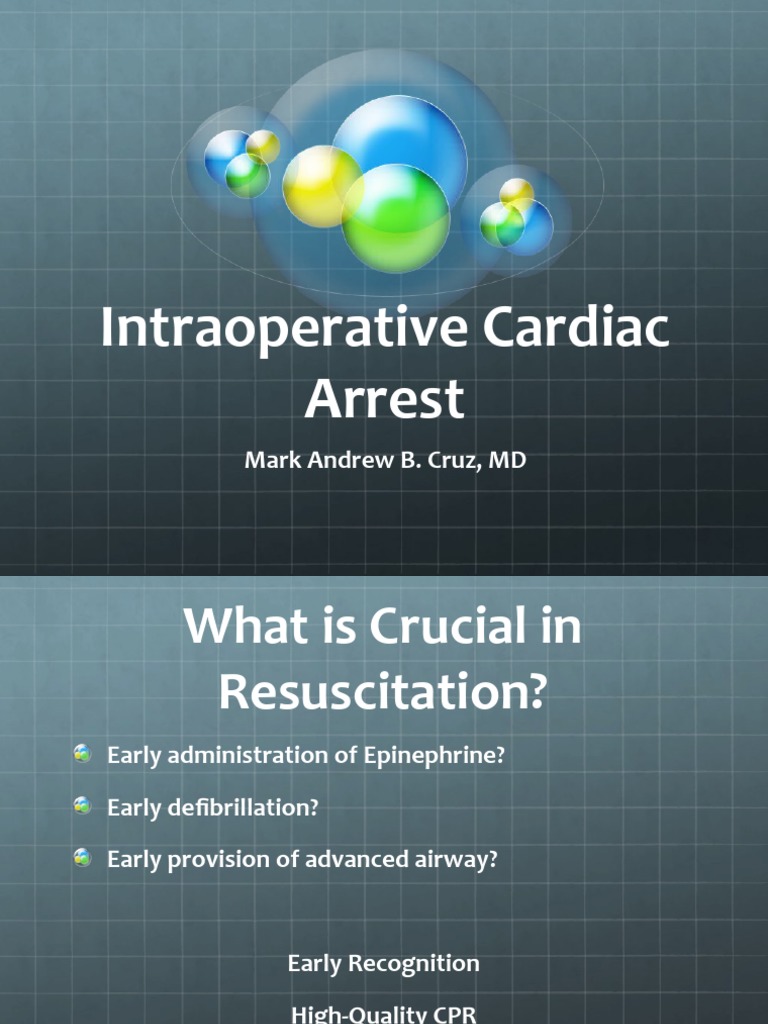 Intraoperative Cardiac Arrest

Mark Andrew B. Cruz, MD

What is Crucial in Resuscitation?

Early administration of Epinephrine?

Early defibrillation?

Early provision of advanced airway?

Early Recognition

High-Quality CPR